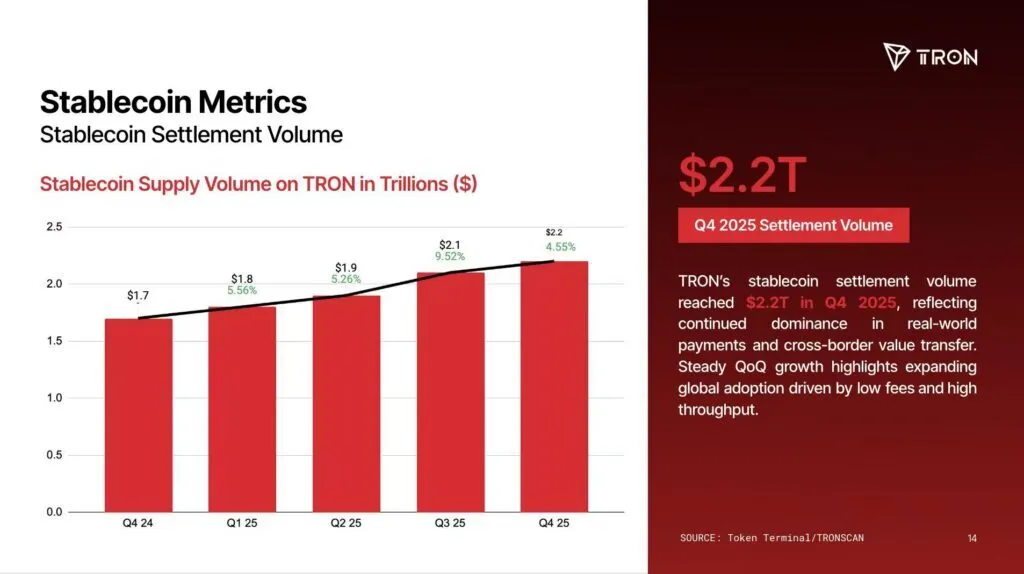 TRON

Stablecoin Metrics
Stablecoin Settlement Volume

Stablecoin Supply Volume on TRON in Trillions ($)

2.5
2.0
1.5
1.0
0.5
0.0

$1.7
$1.8
5.56%
$1.9
5.26%
$2.1
9.52%
$2.2
4.55%

Q4 24
Q1 25
Q2 25
Q3 25
Q4 25

$2.2T

Q4 2025 Settlement Volume

TRON's stablecoin settlement volume reached $2.2T in Q4 2025, reflecting continued dominance in real-world payments and cross-border value transfer. Steady QoQ growth highlights expanding global adoption driven by low fees and high throughput.

SOURCE: Token Terminal/TRONSCAN

14